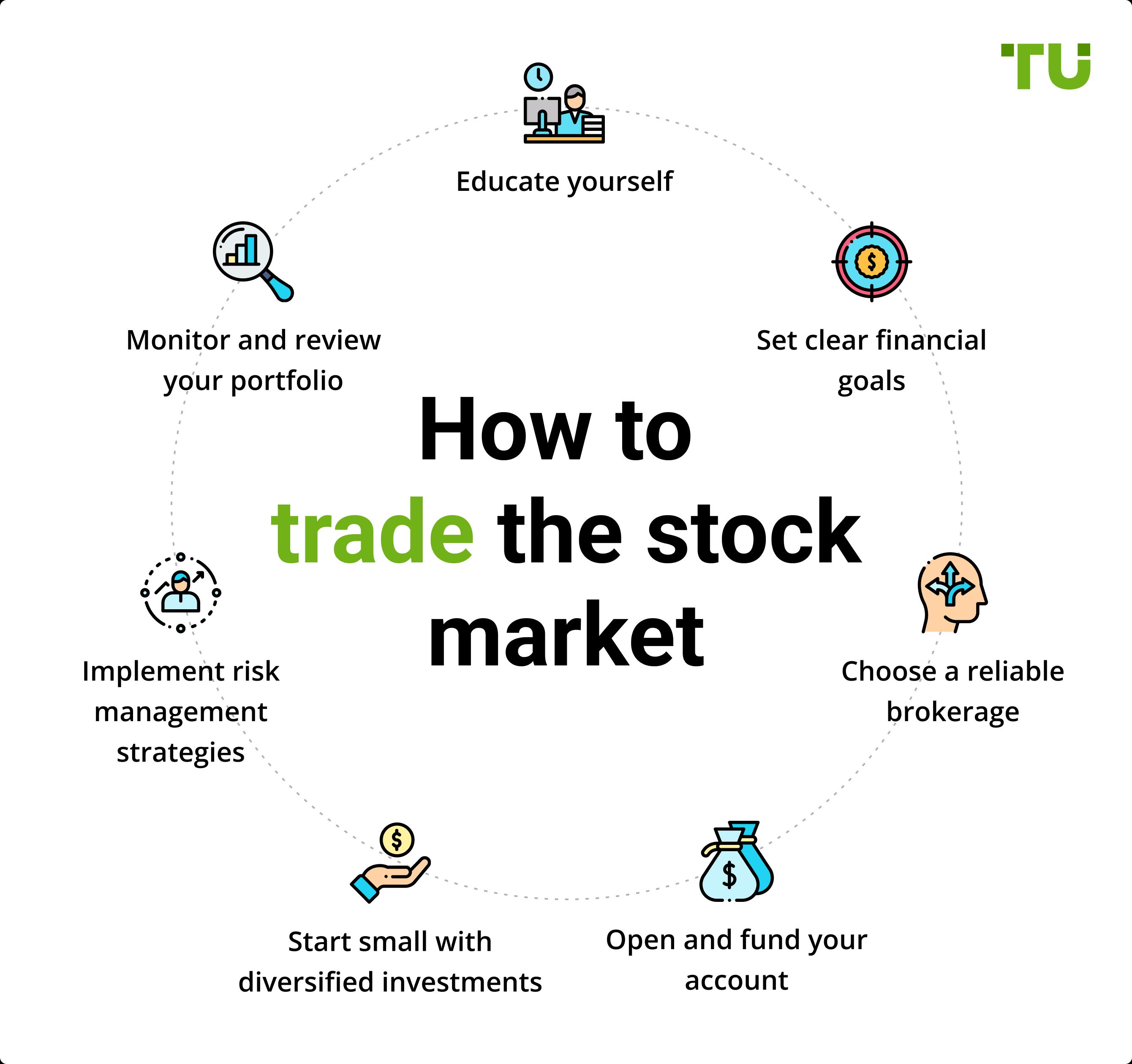 TU

How to trade the stock market

Educate yourself

Set clear financial goals

Choose a reliable brokerage

Open and fund your account

Start small with diversified investments

Implement risk management strategies

Monitor and review your portfolio